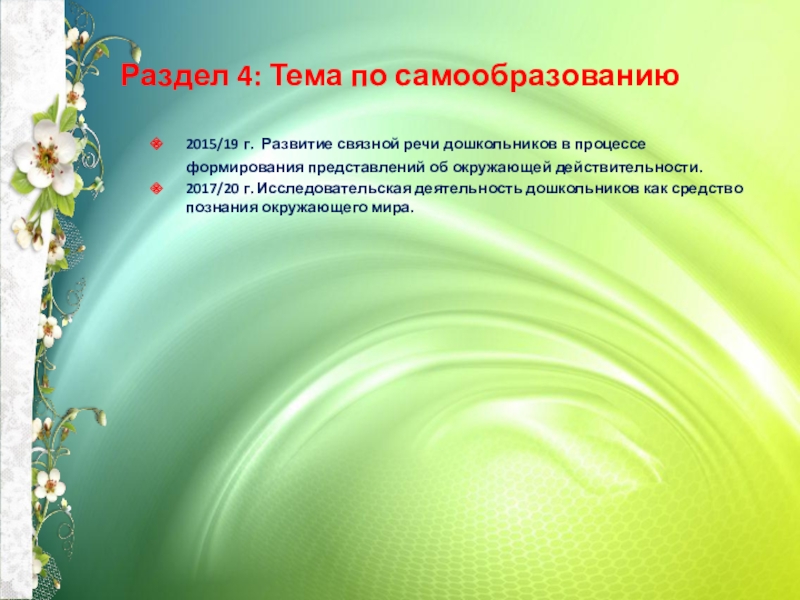 Раздел 4: Тема по самообразованию

2015/19 г. Развитие связной речи дошкольников в процессе формирования представлений об окружающей действительности.

2017/20 г. Исследовательская деятельность дошкольников как средство познания окружающего мира.